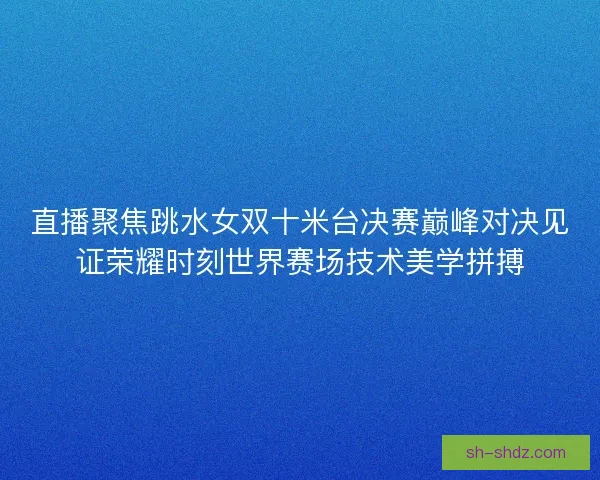 直播聚焦跳水女双十米台决赛巅峰对决见证荣耀时刻世界赛场技术美学拼搏

sh-shdz.com